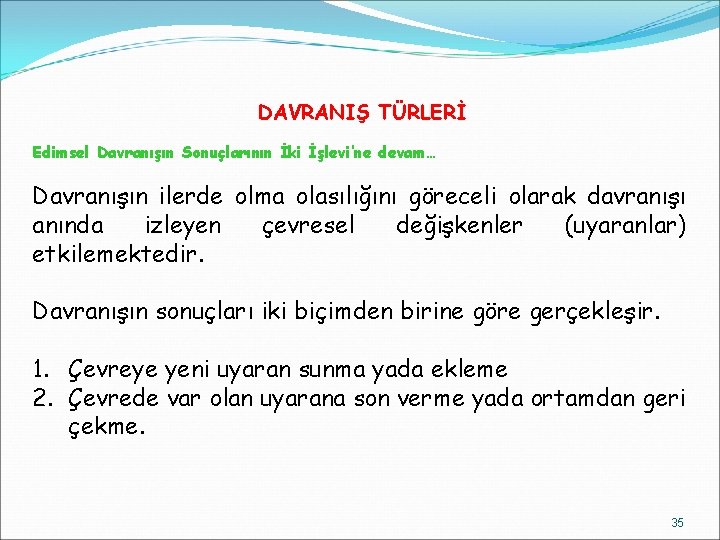 DAVRANIŞ TÜRLERİ

Edimsel Davranışın Sonuçlarının İki İşlevi'ne devam…

Davranışın ilerde olma olasılığını göreceli olarak davranışı anında izleyen çevresel değişkenler (uyaranlar) etkilemektedir.

Davranışın sonuçları iki biçimden birine göre gerçekleşir.

1. Çevreye yeni uyaran sunma yada ekleme
2. Çevrede var olan uyarana son verme yada ortamdan geri çekme.

35